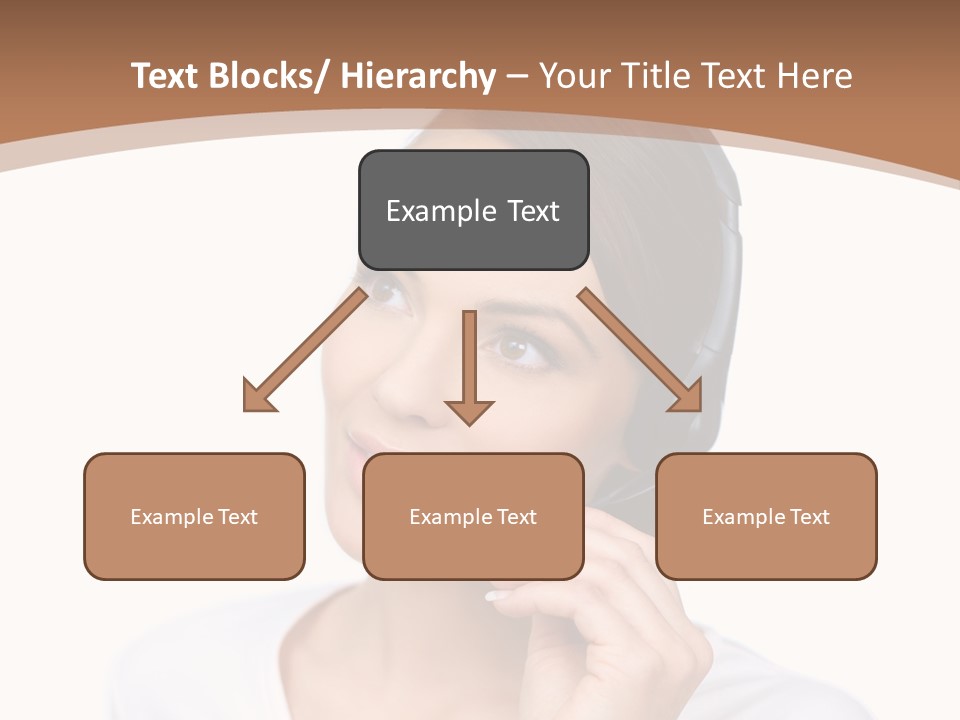 Text Blocks/ Hierarchy – Your Title Text Here

Example Text

Example Text

Example Text

Example Text